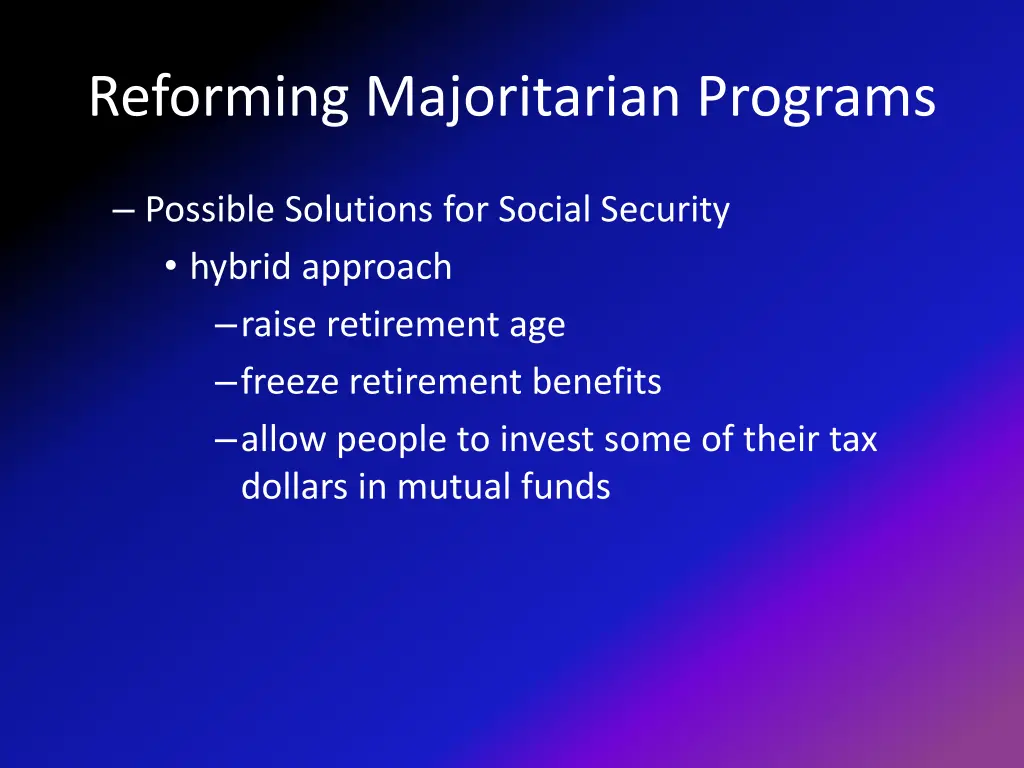 Reforming Majoritarian Programs

– Possible Solutions for Social Security

• hybrid approach

– raise retirement age

– freeze retirement benefits

– allow people to invest some of their tax dollars in mutual funds